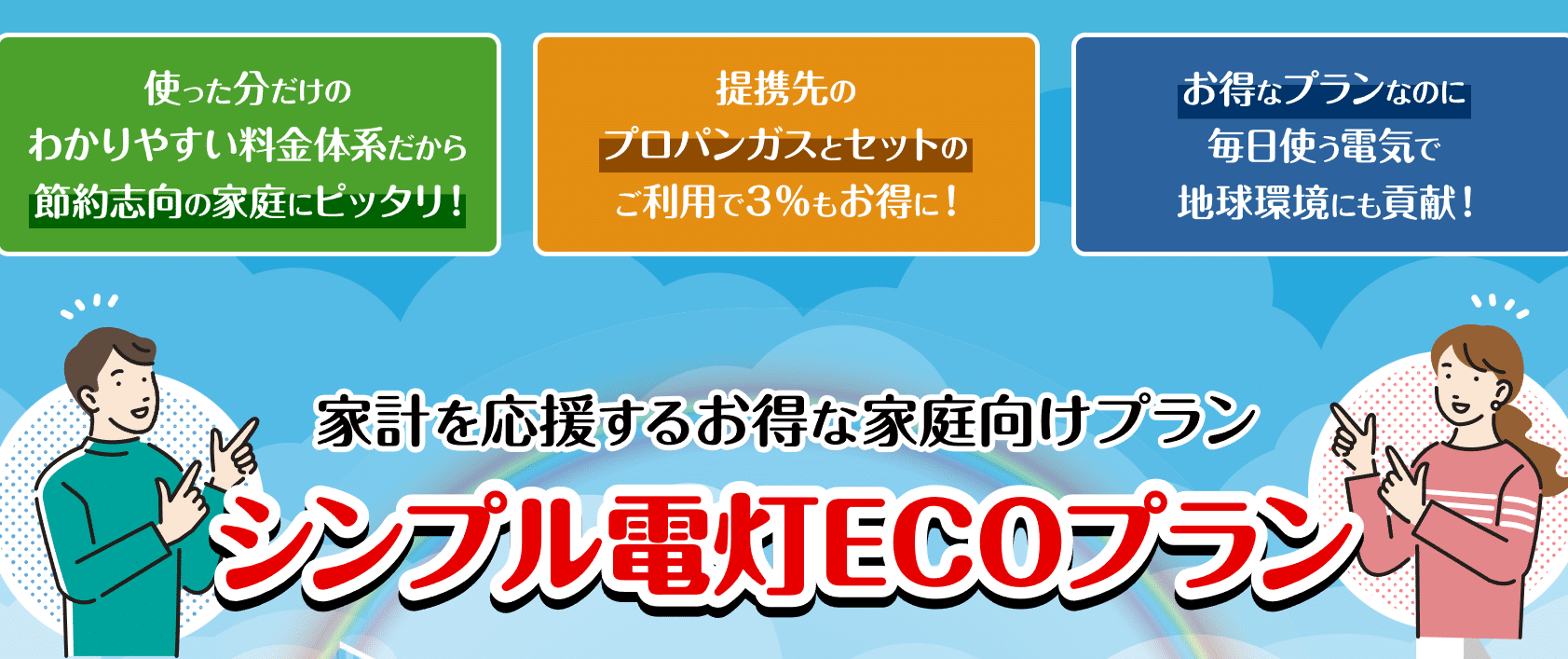 使った分だけの
わかりやすい料金体系だから
節約志向の家庭にピッタリ！

提携先の
プロパンガスとセットの
ご利用で3%もお得に！

お得なプランなのに
毎日使う電気で
地球環境にも貢献！

家計を応援するお得な家庭向けプラン
シンプル電灯ECOプラン